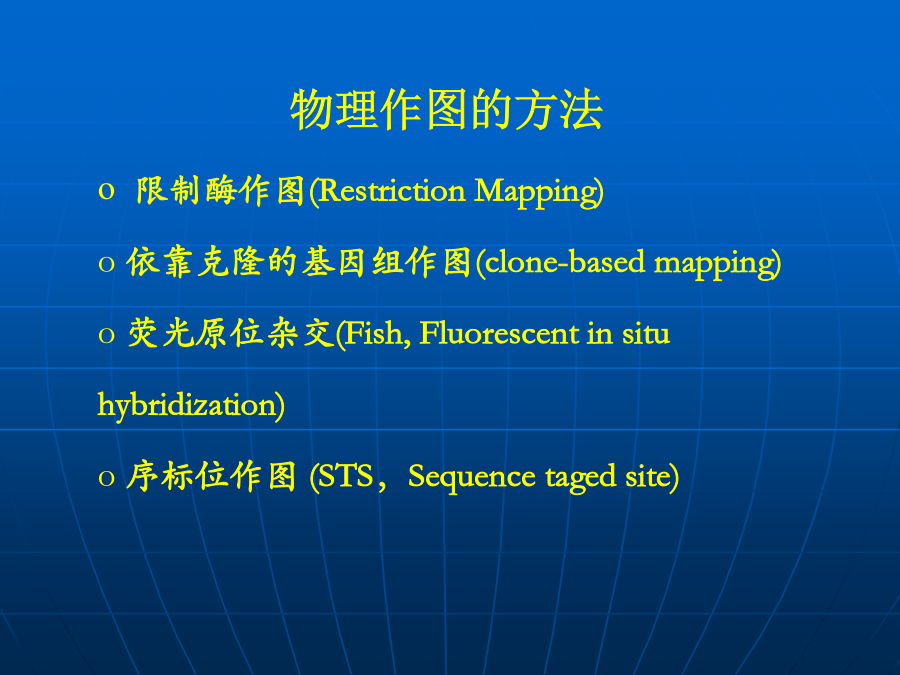 物理作图的方法

o 限制酶作图(Restriction Mapping)

o 依靠克隆的基因组作图(clone-based mapping)

o 荧光原位杂交(Fish, Fluorescent in situ hybridization)

o 序标位作图 (STS，Sequence taged site)